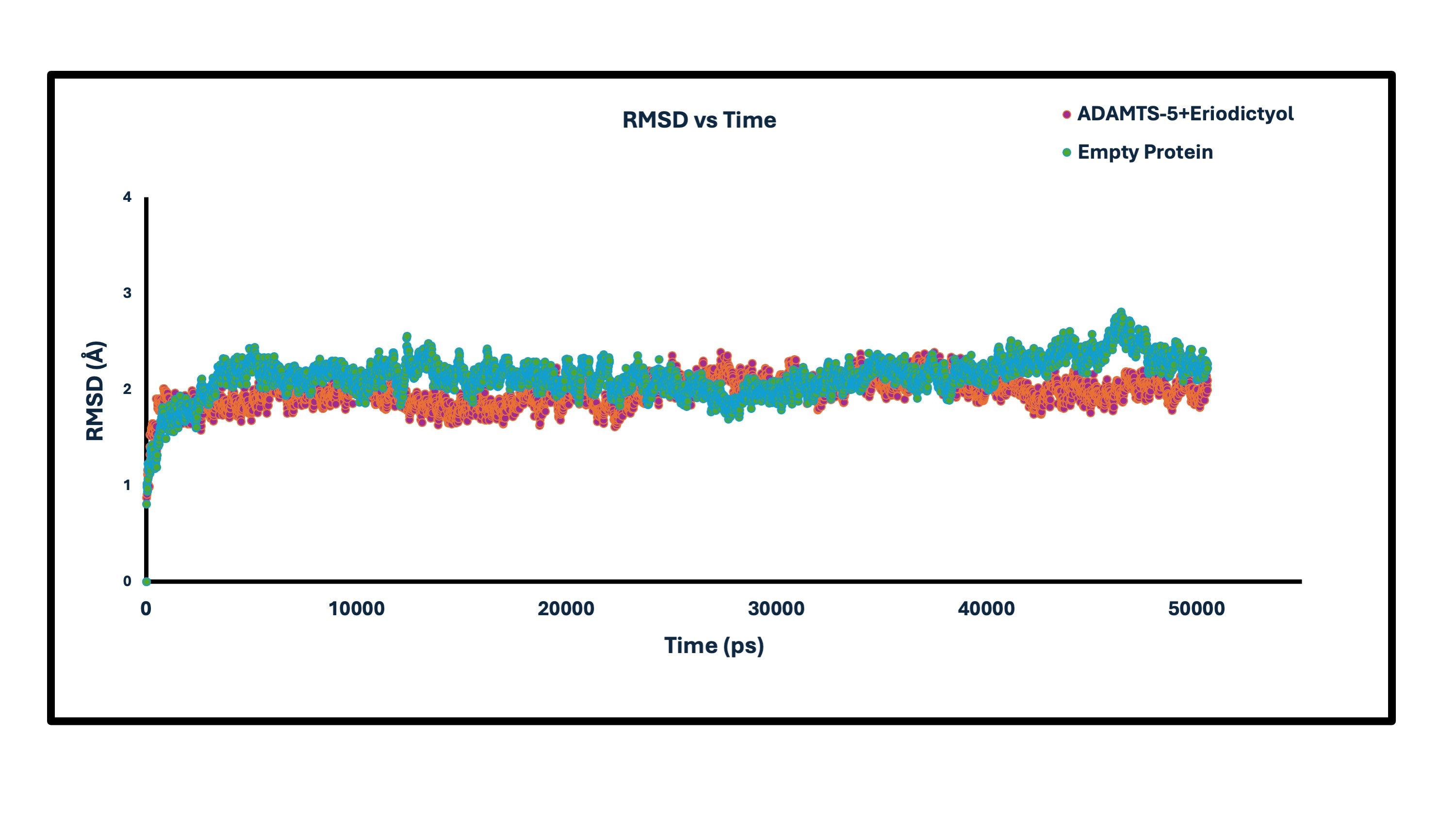 RMSD vs Time

ADAMTS-5+Eriodictyol
Empty Protein

RMSD (Å)

4
3
2
1
0

0
10000
20000
30000
40000
50000

Time (ps)